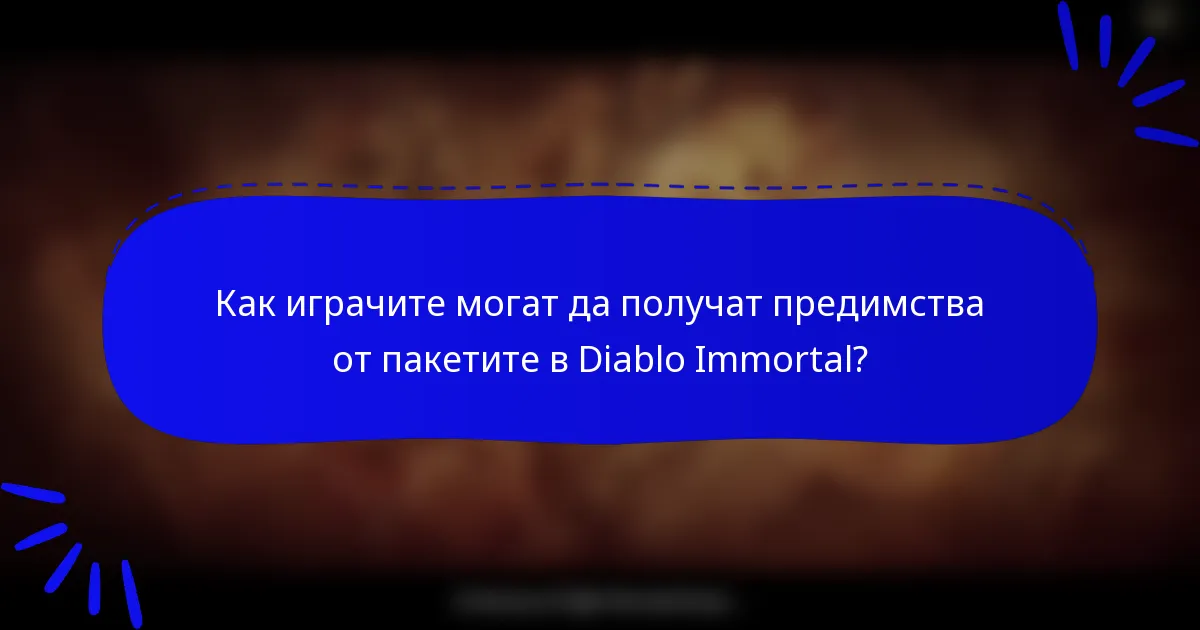 Как играчите могат да получат предимства от пакетите в Diablo Immortal?